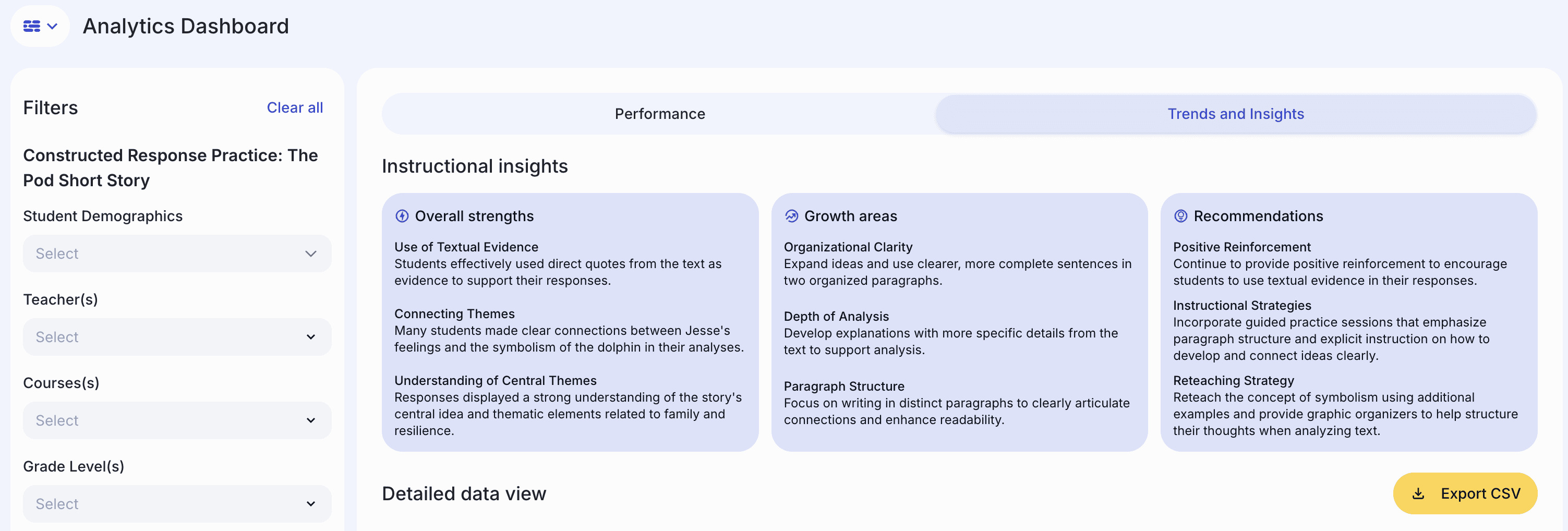 Analytics Dashboard

Filters
Clear all

Constructed Response Practice: The Pod Short Story

Student Demographics
Select

Teacher(s)
Select

Courses(s)
Select

Grade Level(s)
Select

Performance
Trends and Insights

Instructional insights

Overall strengths

Use of Textual Evidence
Students effectively used direct quotes from the text as evidence to support their responses.

Connecting Themes
Many students made clear connections between Jesse's feelings and the symbolism of the dolphin in their analyses.

Understanding of Central Themes
Responses displayed a strong understanding of the story's central idea and thematic elements related to family and resilience.

Growth areas

Organizational Clarity
Expand ideas and use clearer, more complete sentences in two organized paragraphs.

Depth of Analysis
Develop explanations with more specific details from the text to support analysis.

Paragraph Structure
Focus on writing in distinct paragraphs to clearly articulate connections and enhance readability.

Recommendations

Positive Reinforcement
Continue to provide positive reinforcement to encourage students to use textual evidence in their responses.

Instructional Strategies
Incorporate guided practice sessions that emphasize paragraph structure and explicit instruction on how to develop and connect ideas clearly.

Reteaching Strategy
Reteach the concept of symbolism using additional examples and provide graphic organizers to help structure their thoughts when analyzing text.

Detailed data view
Export CSV